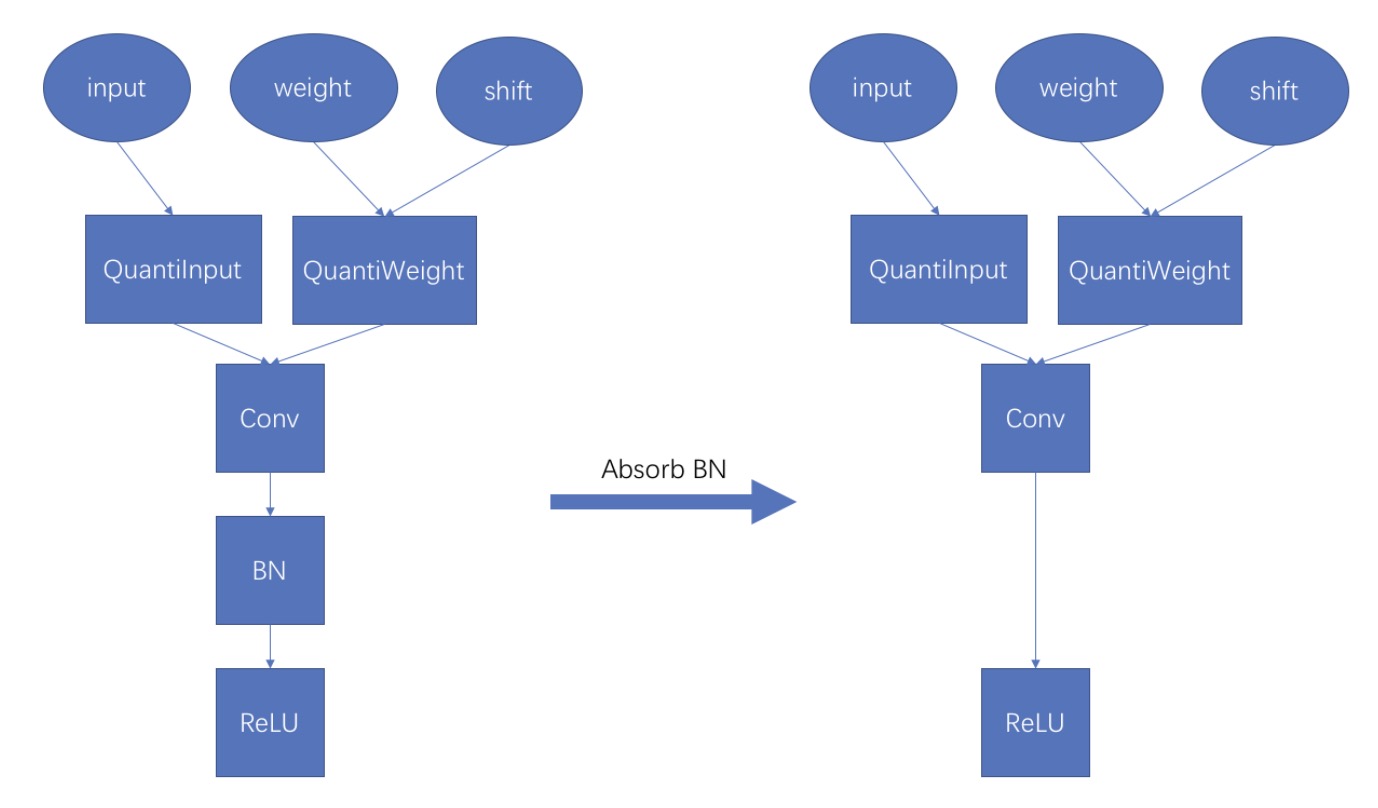 input
weight
shift
QuantiInput
QuantiWeight
Conv
BN
ReLU

Absorb BN

input
weight
shift
QuantiInput
QuantiWeight
Conv
ReLU